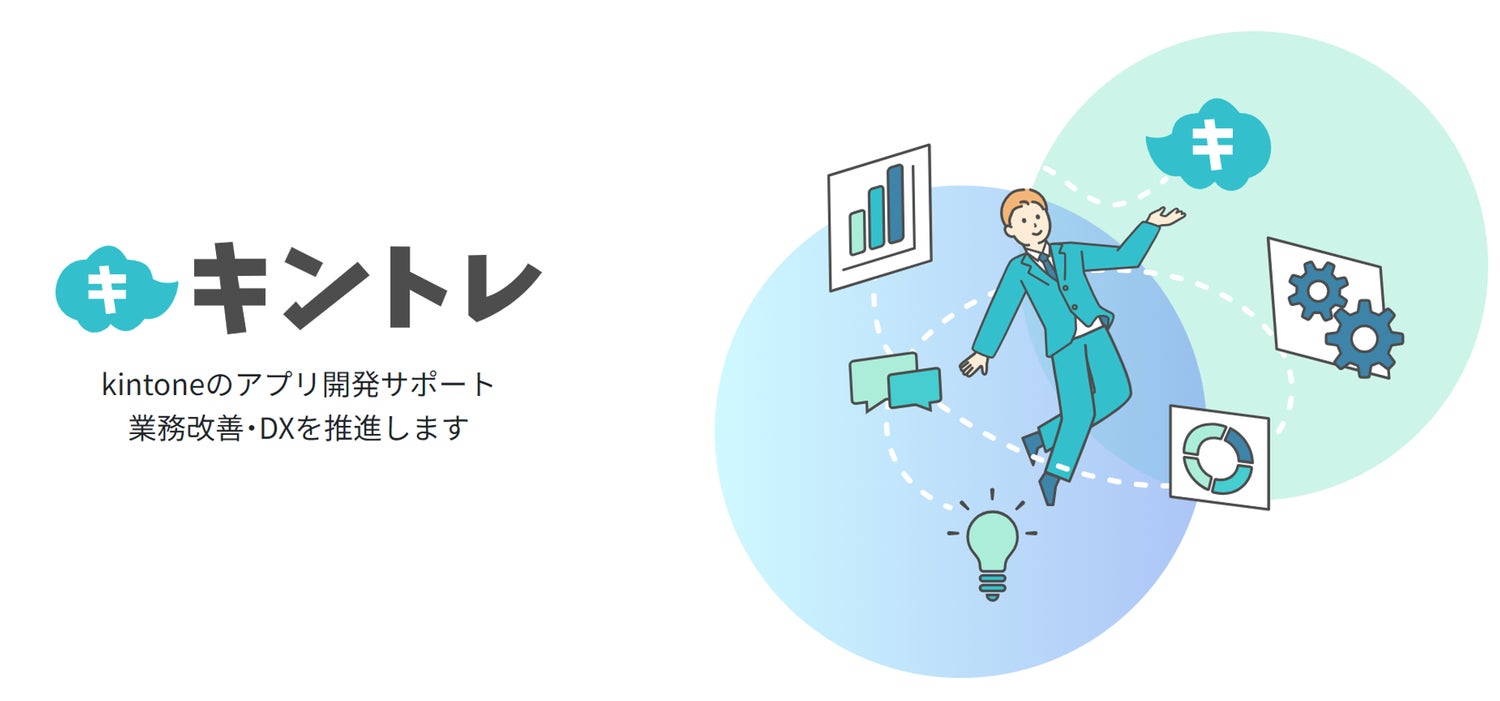 キ キントレ

kintoneのアプリ開発サポート
業務改善・DXを推進します

キ